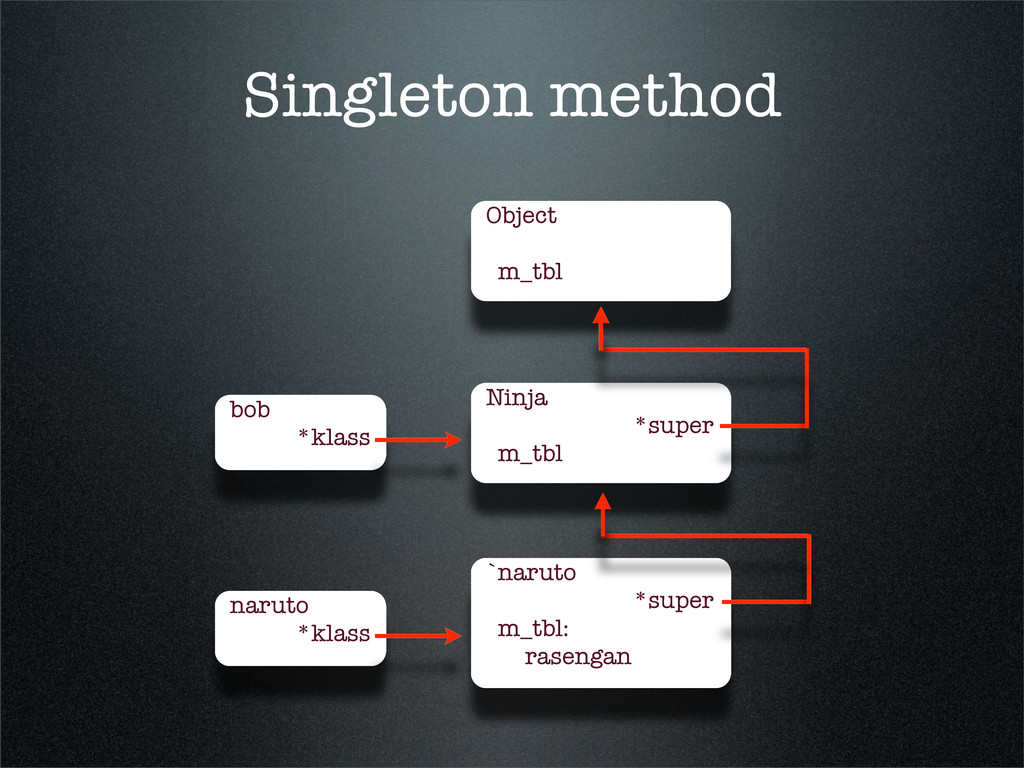 Singleton method

Object

m_tbl

bob
*klass

Ninja
*super
m_tbl

naruto
*klass

`naruto
*super
m_tbl:
rasengan